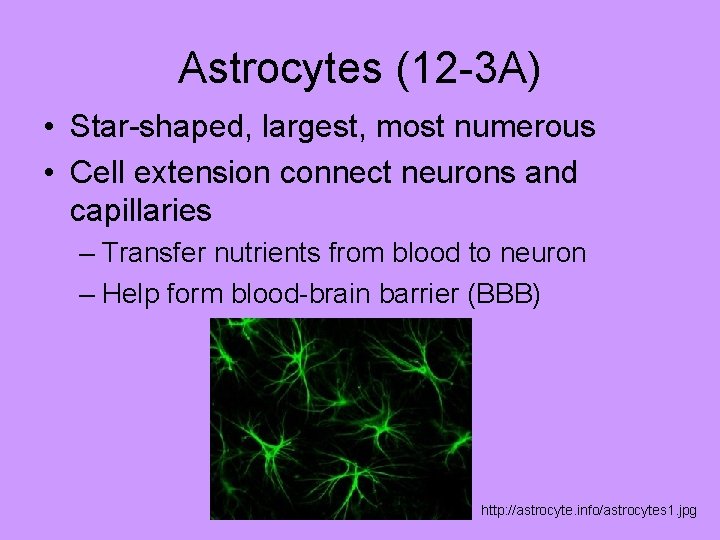 Astrocytes (12-3A)

• Star-shaped, largest, most numerous
• Cell extension connect neurons and capillaries
– Transfer nutrients from blood to neuron
– Help form blood-brain barrier (BBB)

http://astrocyte.info/astrocytes1.jpg